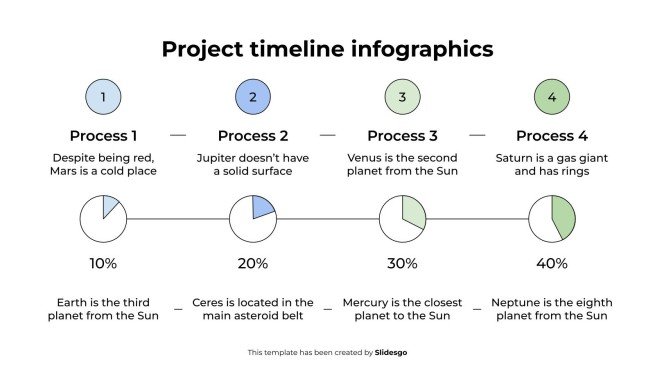 Project timeline infographics

1

Process 1

Despite being red, Mars is a cold place

10%

Earth is the third planet from the Sun

2

Process 2

Jupiter doesn't have a solid surface

20%

Ceres is located in the main asteroid belt

3

Process 3

Venus is the second planet from the Sun

30%

Mercury is the closest planet to the Sun

4

Process 4

Saturn is a gas giant and has rings

40%

Neptune is the eighth planet from the Sun

This template has been created by Slidesgo